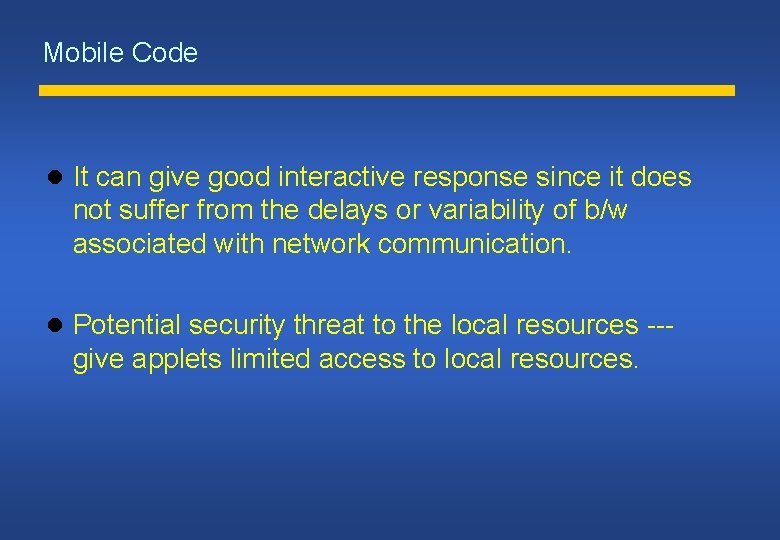 Mobile Code

- It can give good interactive response since it does not suffer from the delays or variability of b/w associated with network communication.

- Potential security threat to the local resources --- give applets limited access to local resources.